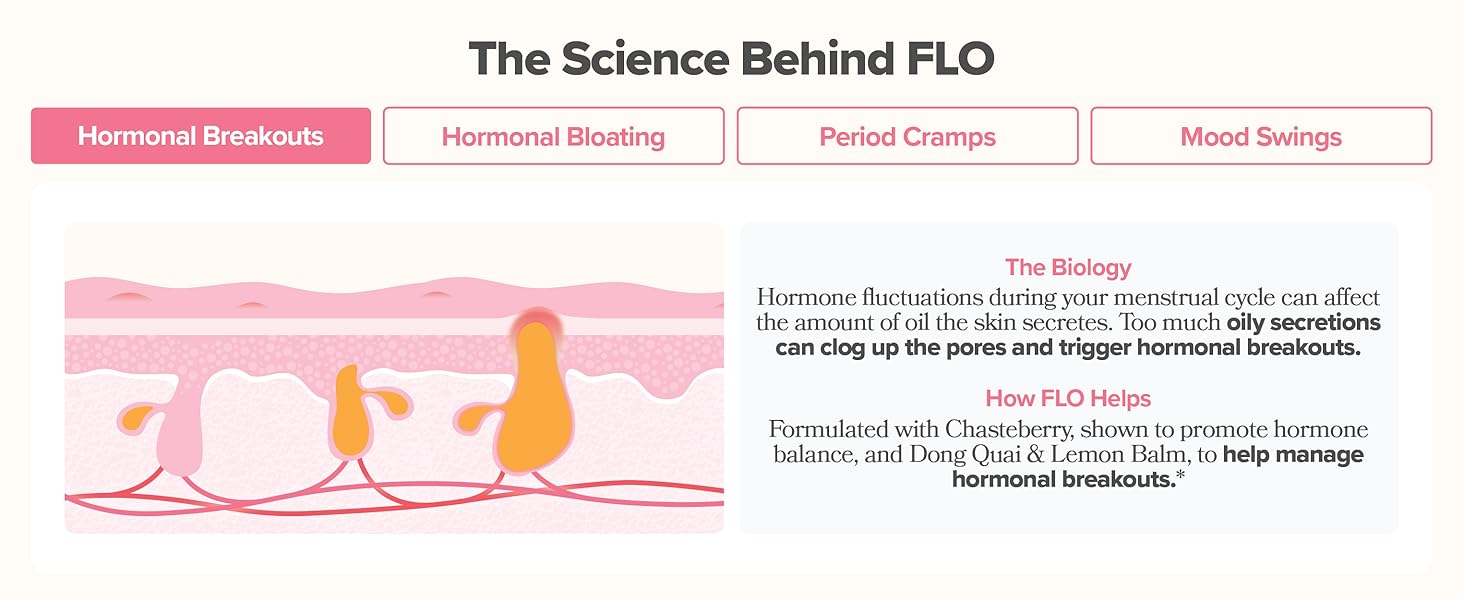 The Science Behind FLO

Hormonal Breakouts

Hormonal Bloating

Period Cramps

Mood Swings

The Biology

Hormone fluctuations during your menstrual cycle can affect the amount of oil the skin secretes. Too much oily secretions can clog up the pores and trigger hormonal breakouts.

How FLO Helps

Formulated with Chasteberry, shown to promote hormone balance, and Dong Quai & Lemon Balm, to help manage hormonal breakouts.*